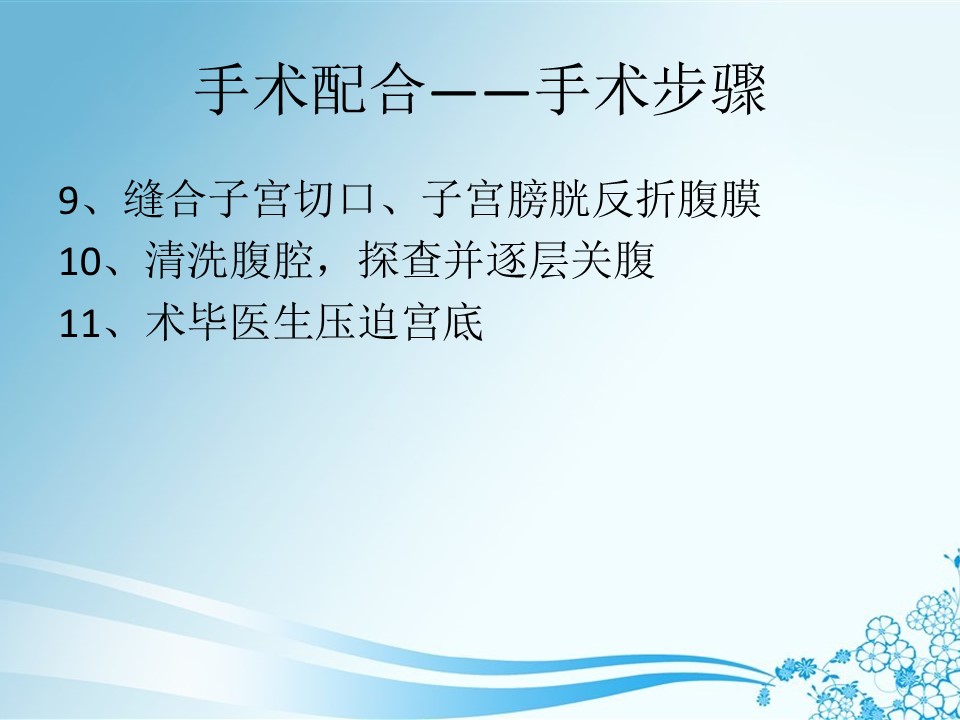 手术配合——手术步骤

9、缝合子宫切口、子宫膀胱反折腹膜
10、清洗腹腔，探查并逐层关腹
11、术毕医生压迫宫底